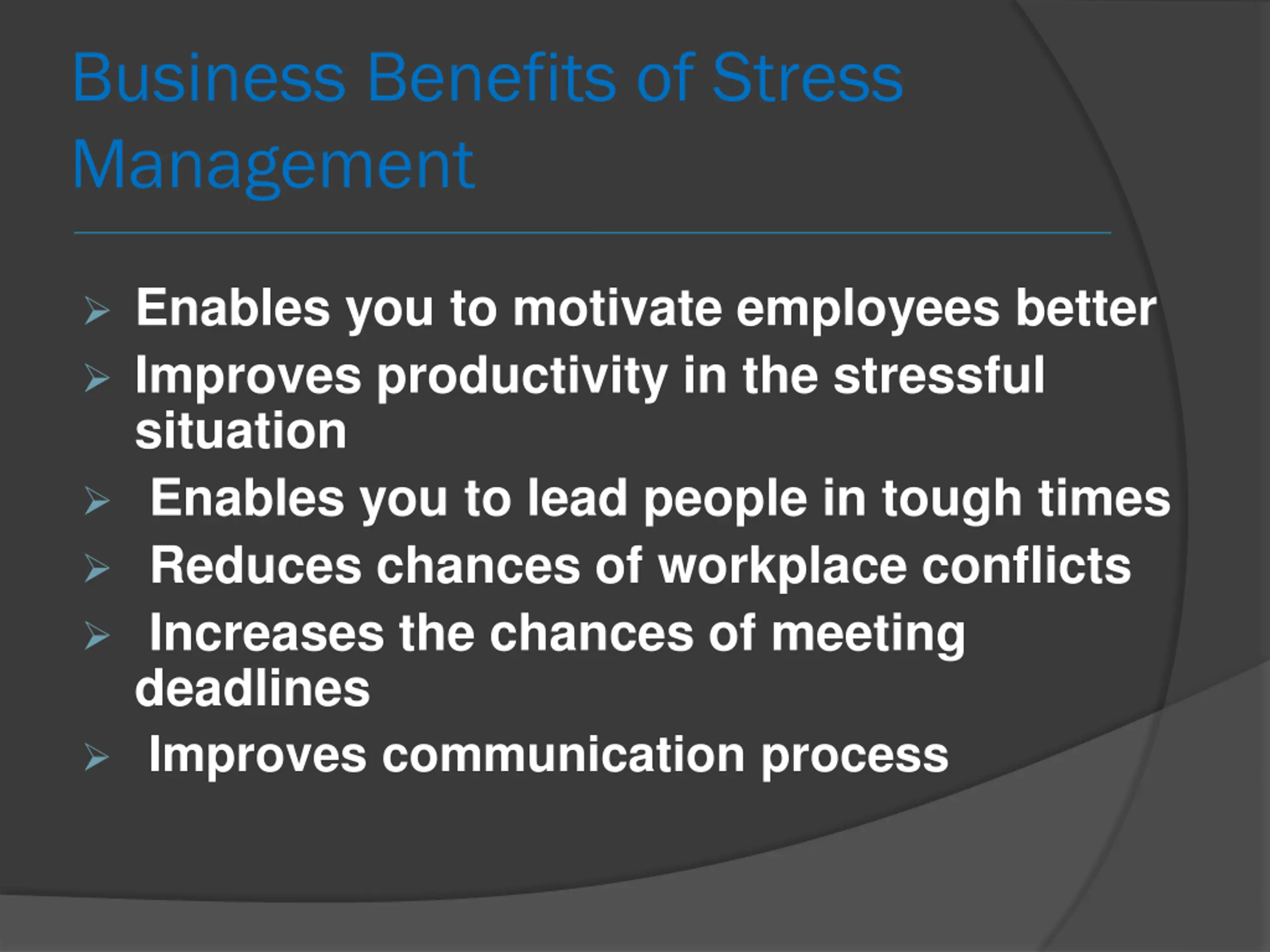 Business Benefits of Stress Management

➢ Enables you to motivate employees better
➢ Improves productivity in the stressful situation
➢ Enables you to lead people in tough times
➢ Reduces chances of workplace conflicts
➢ Increases the chances of meeting deadlines
➢ Improves communication process